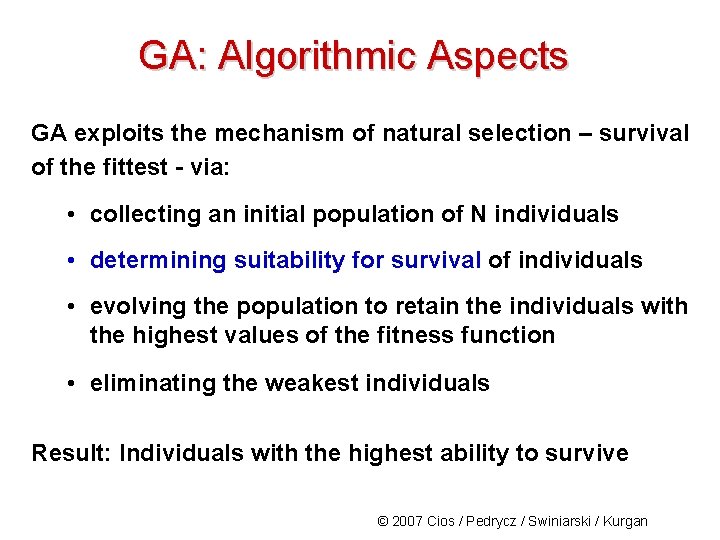 GA: Algorithmic Aspects

GA exploits the mechanism of natural selection – survival of the fittest - via:

• collecting an initial population of N individuals

• determining suitability for survival of individuals

• evolving the population to retain the individuals with the highest values of the fitness function

• eliminating the weakest individuals

Result: Individuals with the highest ability to survive

© 2007 Cios / Pedrycz / Swiniarski / Kurgan